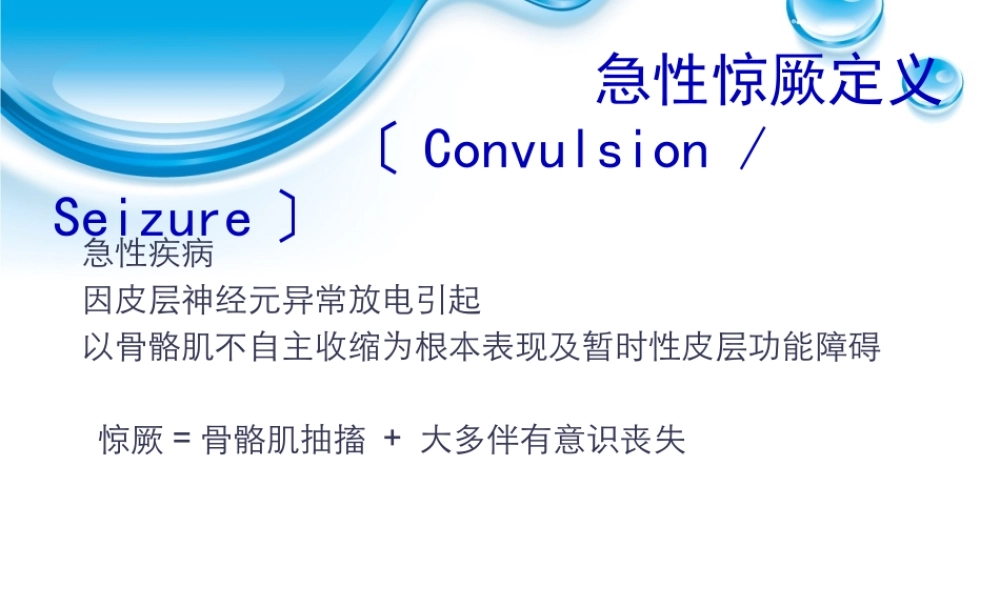 急性惊厥定义

〔 Convulsion / Seizure 〕

急性疾病

因皮层神经元异常放电引起

以骨骼肌不自主收缩为根本表现及暂时性皮层功能障碍

惊厥 = 骨骼肌抽搐 + 大多伴有意识丧失